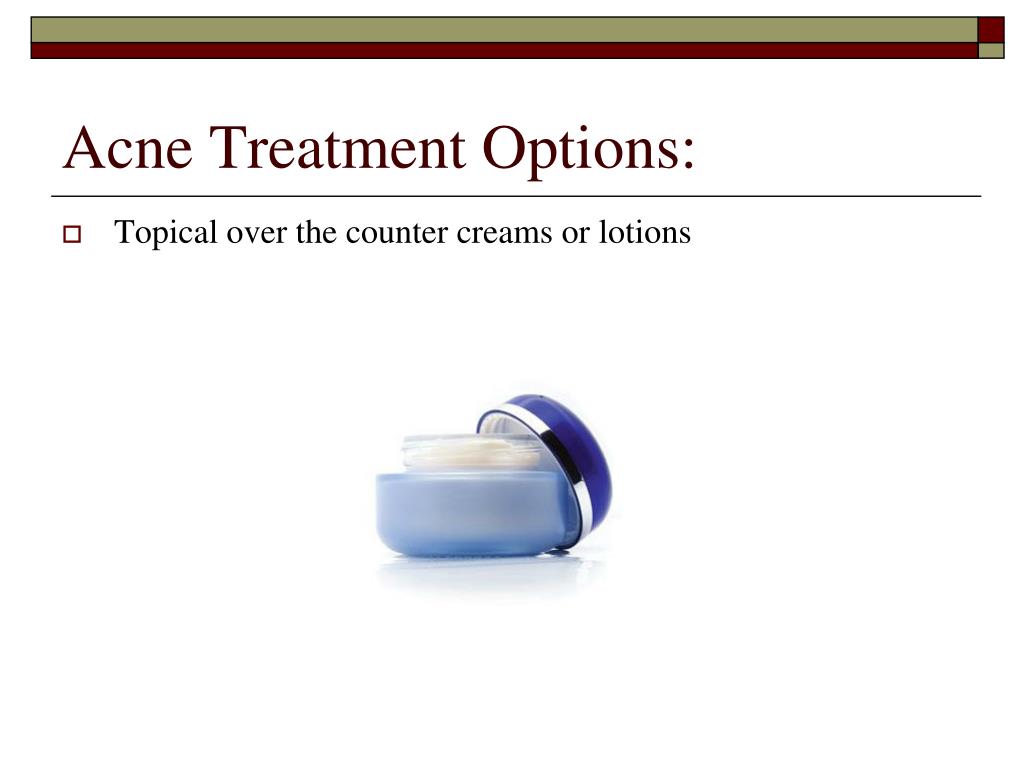 Acne Treatment Options:

Topical over the counter creams or lotions